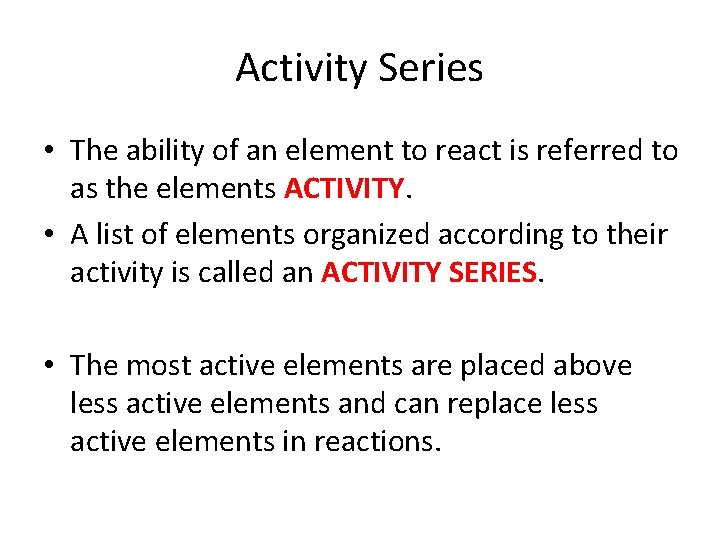 Activity Series

• The ability of an element to react is referred to as the elements ACTIVITY.

• A list of elements organized according to their activity is called an ACTIVITY SERIES.

• The most active elements are placed above less active elements and can replace less active elements in reactions.